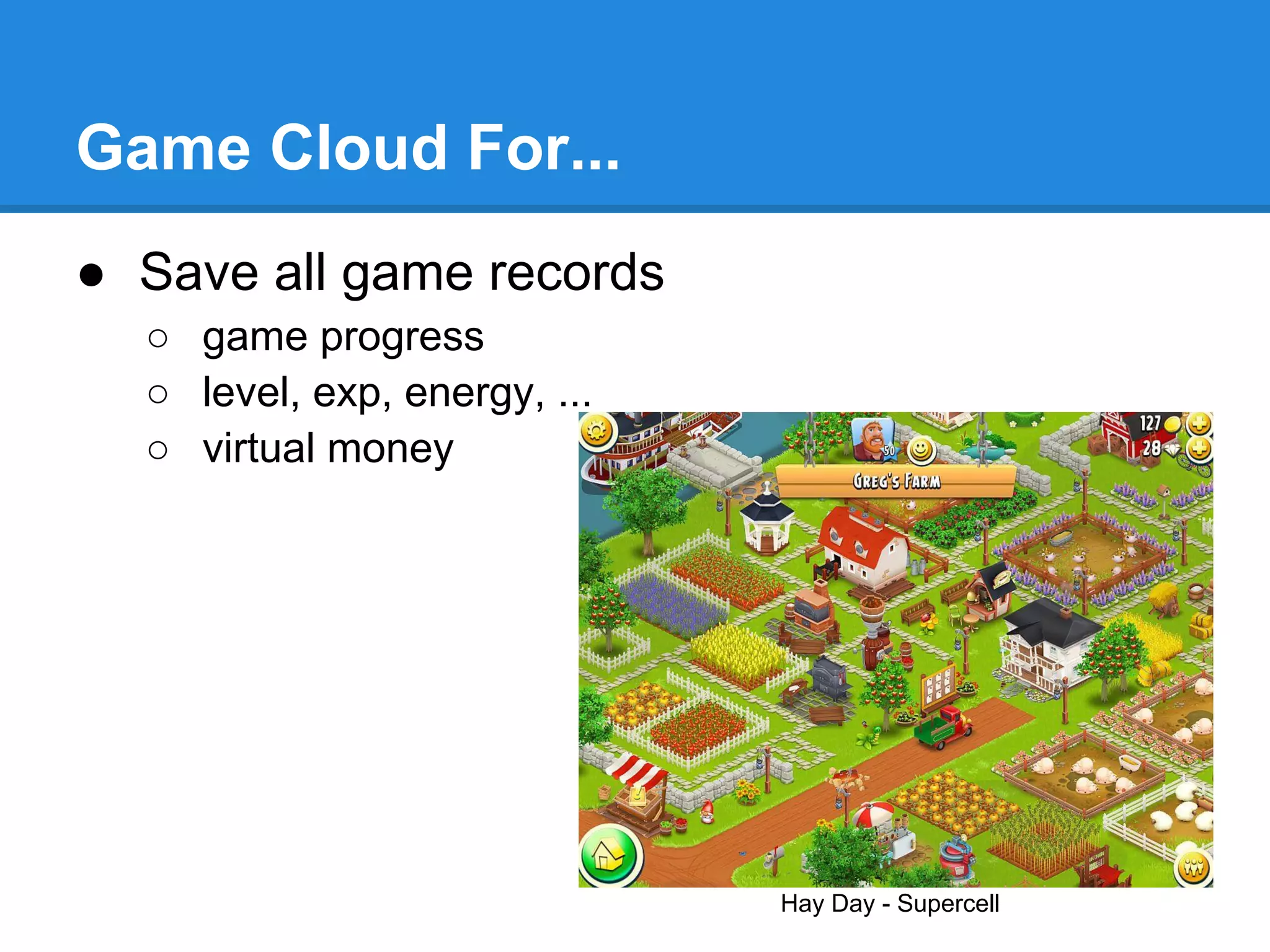 Game Cloud For...

● Save all game records
○ game progress
○ level, exp, energy, ...
○ virtual money

50
GREG'S FARM
127
28

Hay Day - Supercell